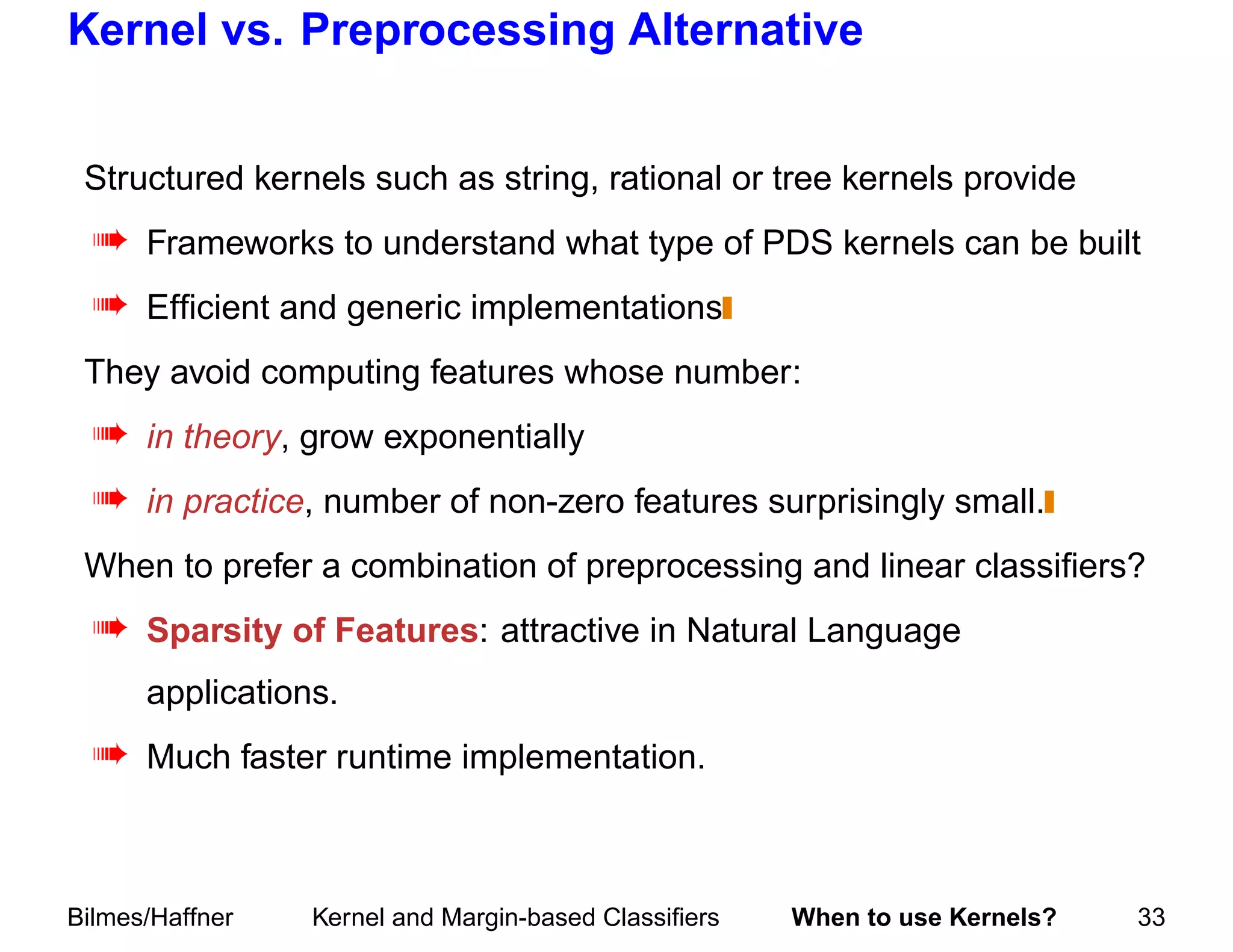 Kernel vs. Preprocessing Alternative

Structured kernels such as string, rational or tree kernels provide

➠ Frameworks to understand what type of PDS kernels can be built

➠ Efficient and generic implementations

They avoid computing features whose number:

➠ in theory, grow exponentially

➠ in practice, number of non-zero features surprisingly small.

When to prefer a combination of preprocessing and linear classifiers?

➠ Sparsity of Features: attractive in Natural Language applications.

➠ Much faster runtime implementation.

Bilmes/Haffner Kernel and Margin-based Classifiers When to use Kernels? 33